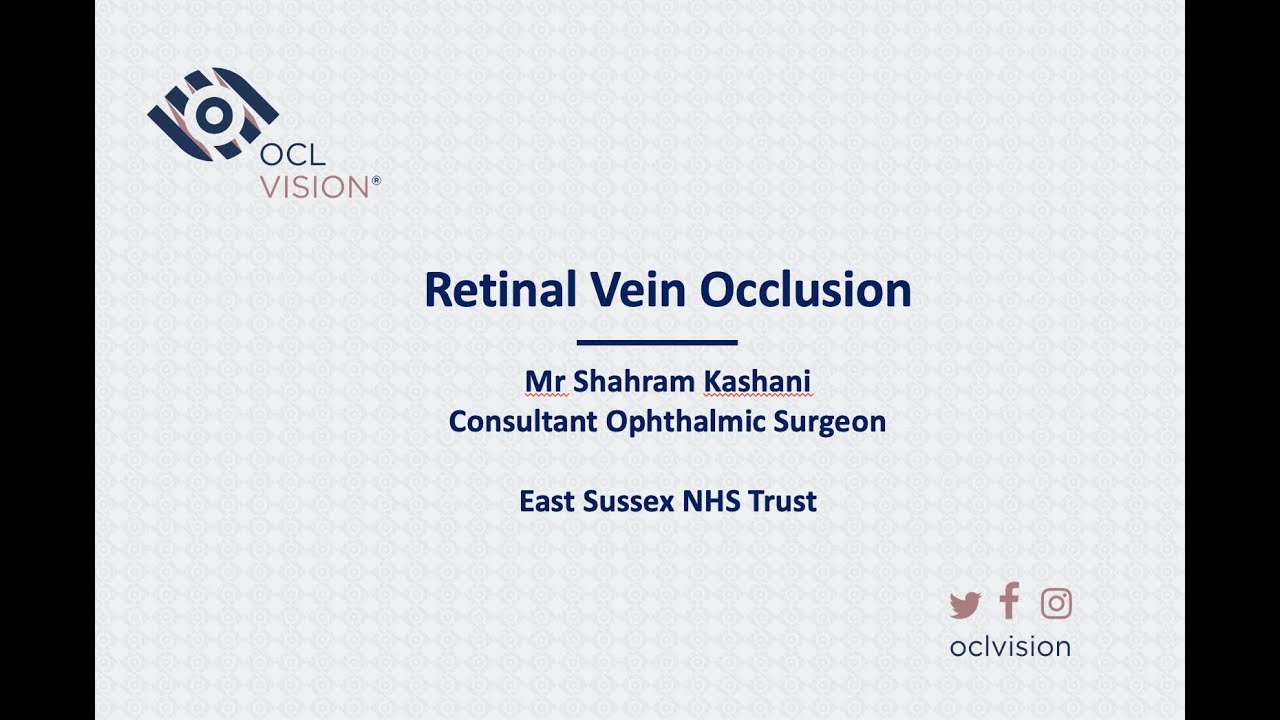 OCL
VISION®

Retinal Vein Occlusion

Mr Shahram Kashani
Consultant Ophthalmic Surgeon

East Sussex NHS Trust

oclvision